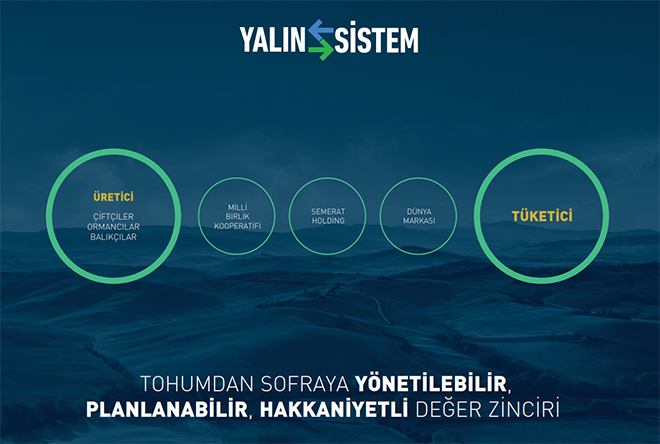 YALIN SİSTEM

ÜRETİCİ
ÇİFTÇİLER
ORMANCILAR
BALIKÇILAR

MİLLİ
BİRLİK
KOOPERATİFİ

SEMERAT
HOLDİNG

DÜNYA
MARKASI

TÜKETİCİ

TOHUMDAN SOFRAYA YÖNETİLEBİLİR, PLANLANABİLİR, HAKKANİYETLİ DEĞER ZİNCİRİ